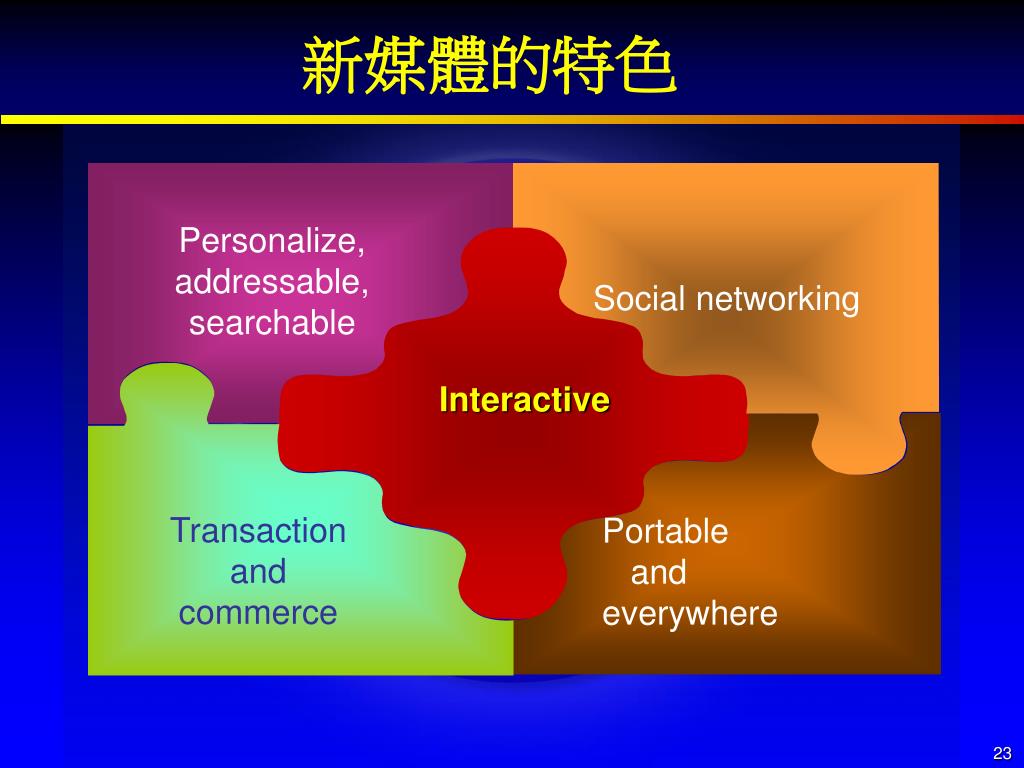 新媒體的特色

Personalize, addressable, searchable

Social networking

Interactive

Transaction and commerce

Portable and everywhere

23